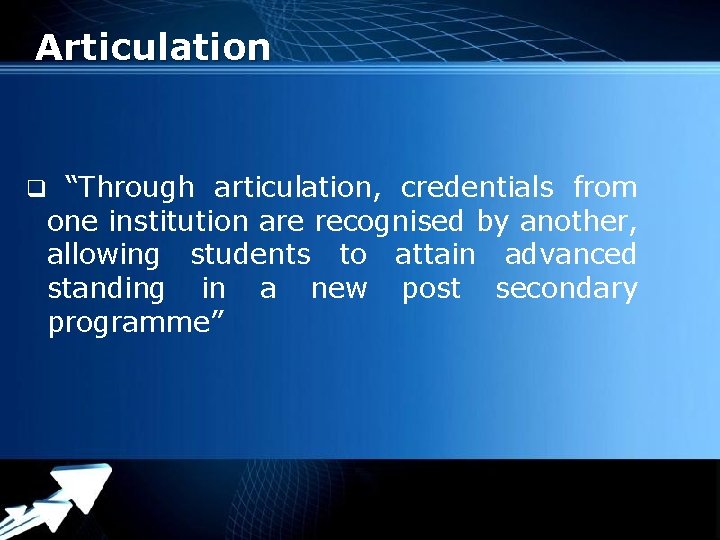 Articulation

❑ “Through articulation, credentials from one institution are recognised by another, allowing students to attain advanced standing in a new post secondary programme”